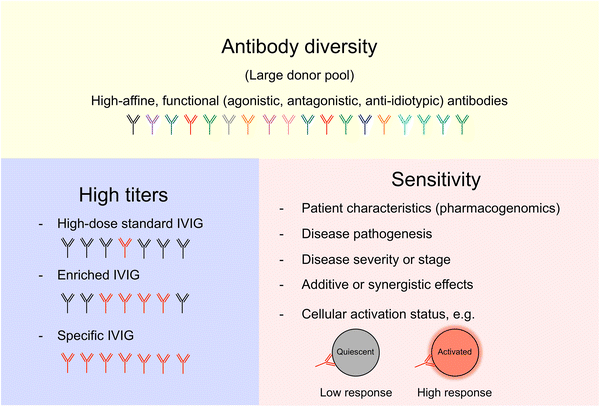 Antibody diversity

(Large donor pool)

High-affine, functional (agonistic, antagonistic, anti-idiotypic) antibodies

High titers

- High-dose standard IVIG

- Enriched IVIG

- Specific IVIG

Sensitivity

- Patient characteristics (pharmacogenomics)

- Disease pathogenesis

- Disease severity or stage

- Additive or synergistic effects

- Cellular activation status, e.g.

Quiescent

Activated

Low response

High response